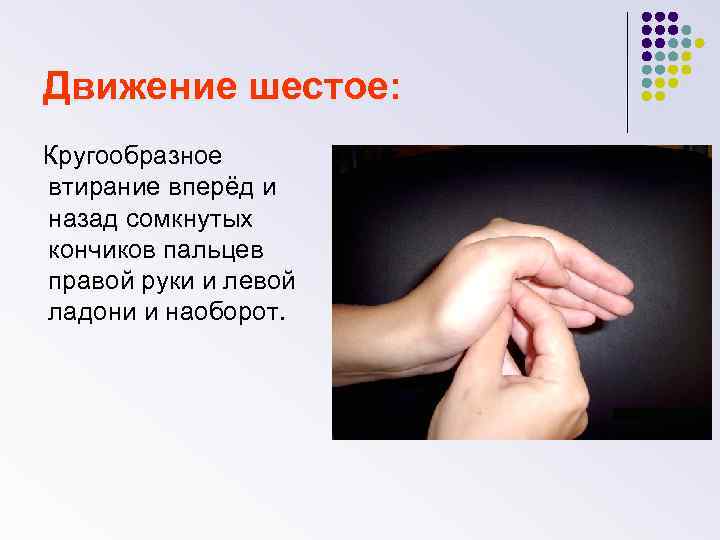 Движение шестое:

Кругообразное втирание вперёд и назад сомкнутых кончиков пальцев правой руки и левой ладони и наоборот.